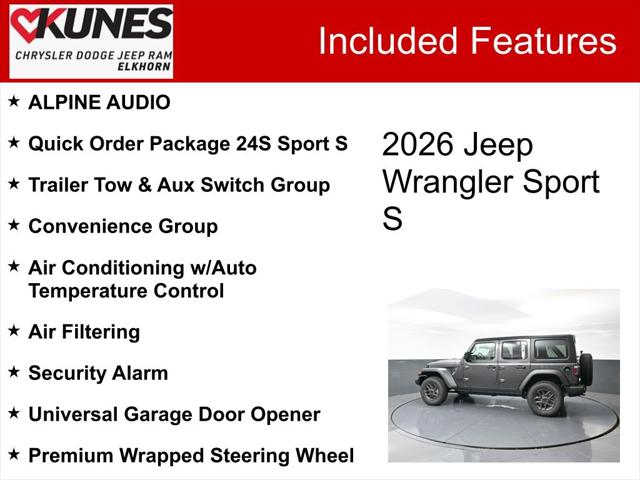 KUNES
CHRYSLER DODGE JEEP RAM
ELKHORN

Included Features

★ ALPINE AUDIO

★ Quick Order Package 24S Sport S

★ Trailer Tow & Aux Switch Group

★ Convenience Group

★ Air Conditioning w/Auto Temperature Control

★ Air Filtering

★ Security Alarm

★ Universal Garage Door Opener

★ Premium Wrapped Steering Wheel

2026 Jeep Wrangler Sport S